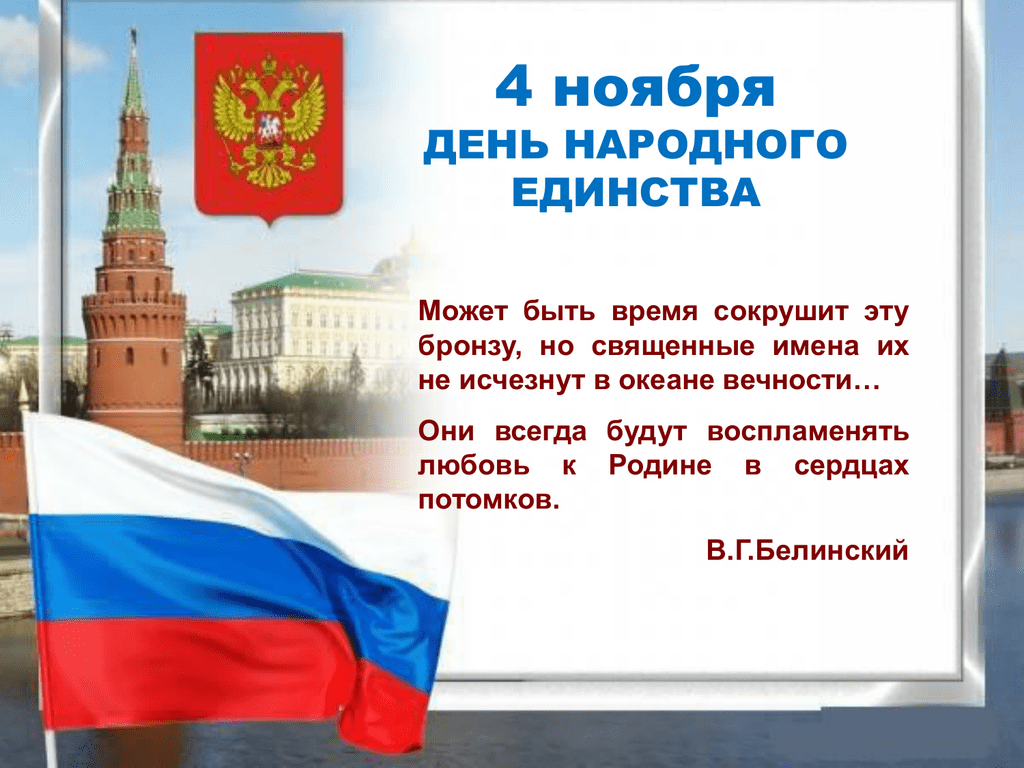 4 ноября
ДЕНЬ НАРОДНОГО ЕДИНСТВА

Может быть время сокрушит эту бронзу, но священные имена их не исчезнут в океане вечности…

Они всегда будут воспламенять любовь к Родине в сердцах потомков.

В.Г.Белинский